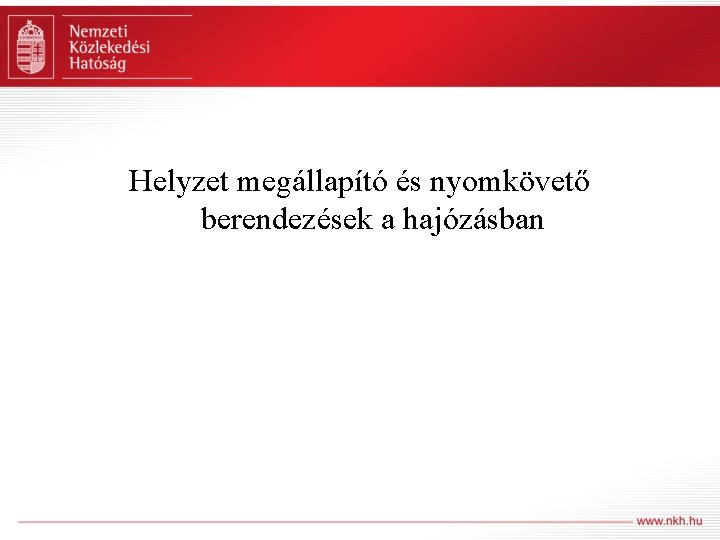 Nemzeti
Közlekedési
Hatóság

Helyzet megállapító és nyomkövető berendezések a hajózásban

www.nkh.hu